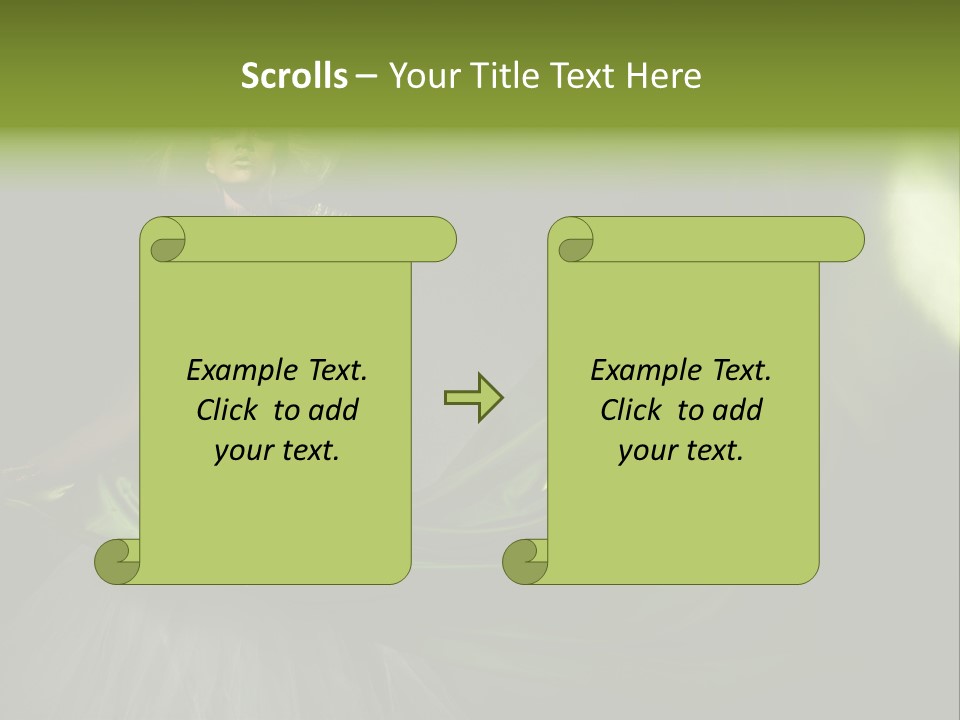 Scrolls – Your Title Text Here

Example Text. Click to add your text.

Example Text. Click to add your text.